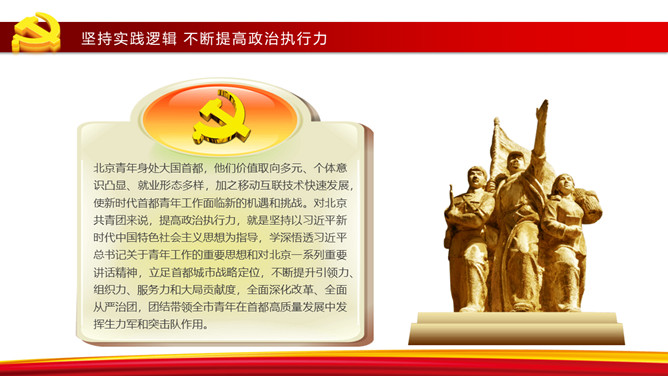 坚持实践逻辑 不断提高政治执行力

北京青年身处大国首都，他们价值取向多元、个体意识凸显、就业形态多样，加之移动互联技术快速发展，使新时代首都青年工作面临新的机遇和挑战。对北京共青团来说，提高政治执行力，就是坚持以习近平新时代中国特色社会主义思想为指导，学深悟透习近平总书记关于青年工作的重要思想和对北京一系列重要讲话精神，立足首都城市战略定位，不断提升引领力、组织力、服务力和大局贡献度，全面深化改革、全面从严治团，团结带领全市青年在首都高质量发展中发挥生力军和突击队作用。